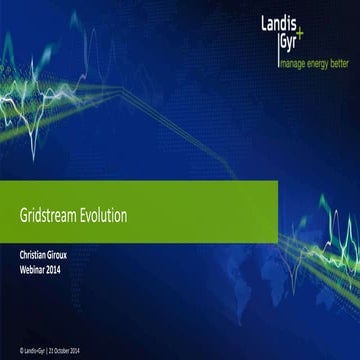 Landis Gyr+
manage energy better

Gridstream Evolution

Christian Giroux
Webinar 2014

© Landis+Gyr | 21 October 2014